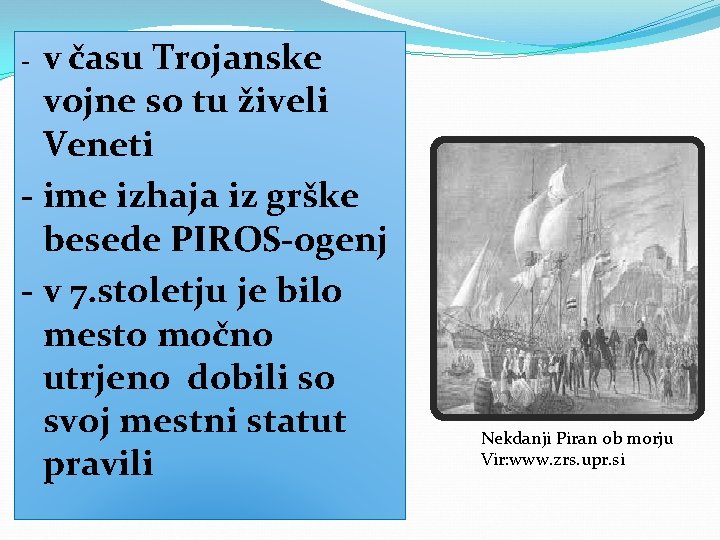 - v času Trojanske vojne so tu živeli Veneti
- ime izhaja iz grške besede PIROS-ogenj
- v 7.stoletju je bilo mesto močno utrjeno dobili so svoj mestni statut pravili

Nekdanji Piran ob morju
Vir:www.zrs.upr.si